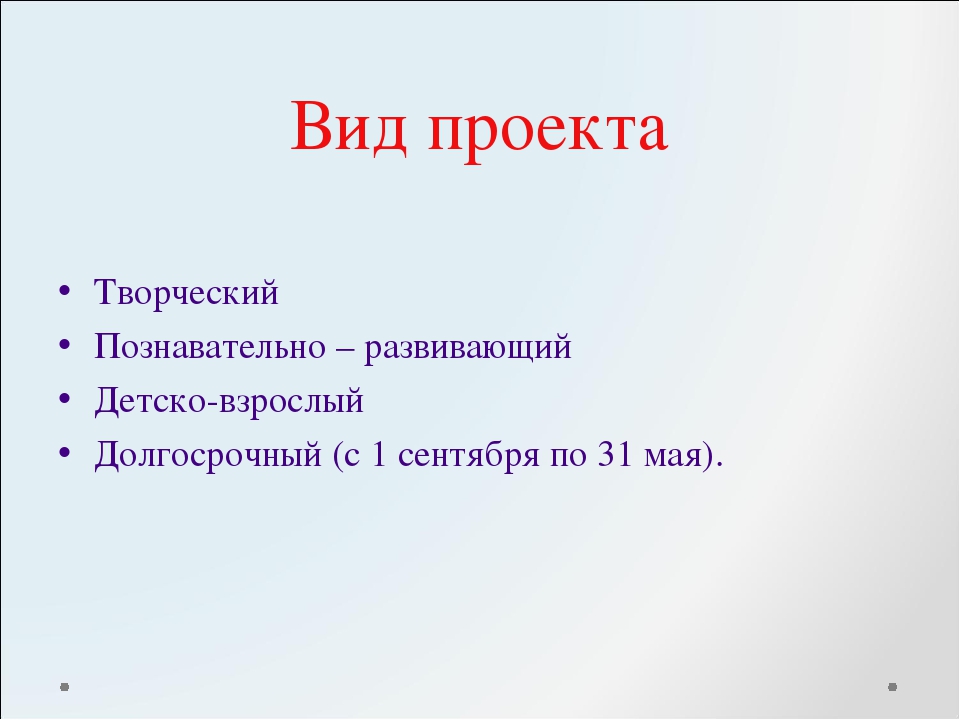 Вид проекта

• Творческий
• Познавательно – развивающий
• Детско-взрослый
• Долгосрочный (с 1 сентября по 31 мая).